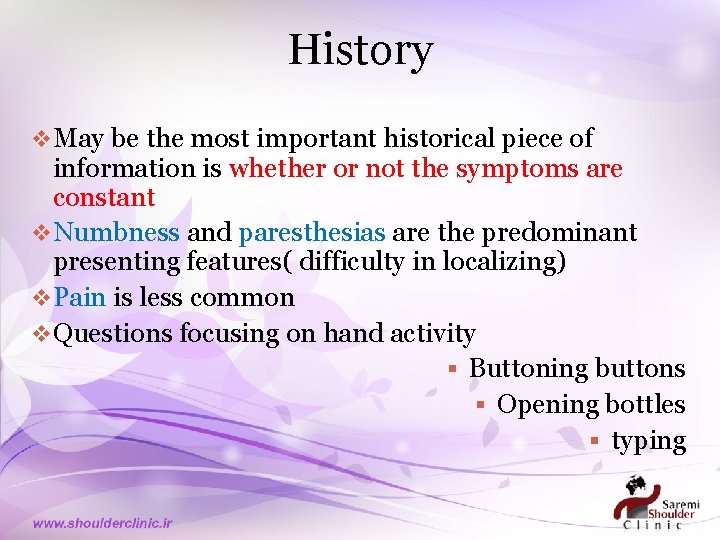 History

❖ May be the most important historical piece of information is whether or not the symptoms are constant

❖ Numbness and paresthesias are the predominant presenting features( difficulty in localizing)

❖ Pain is less common

❖ Questions focusing on hand activity

▪ Buttoning buttons

▪ Opening bottles

▪ typing

www.shoulderclinic.ir

Saremi Shoulder Clinic